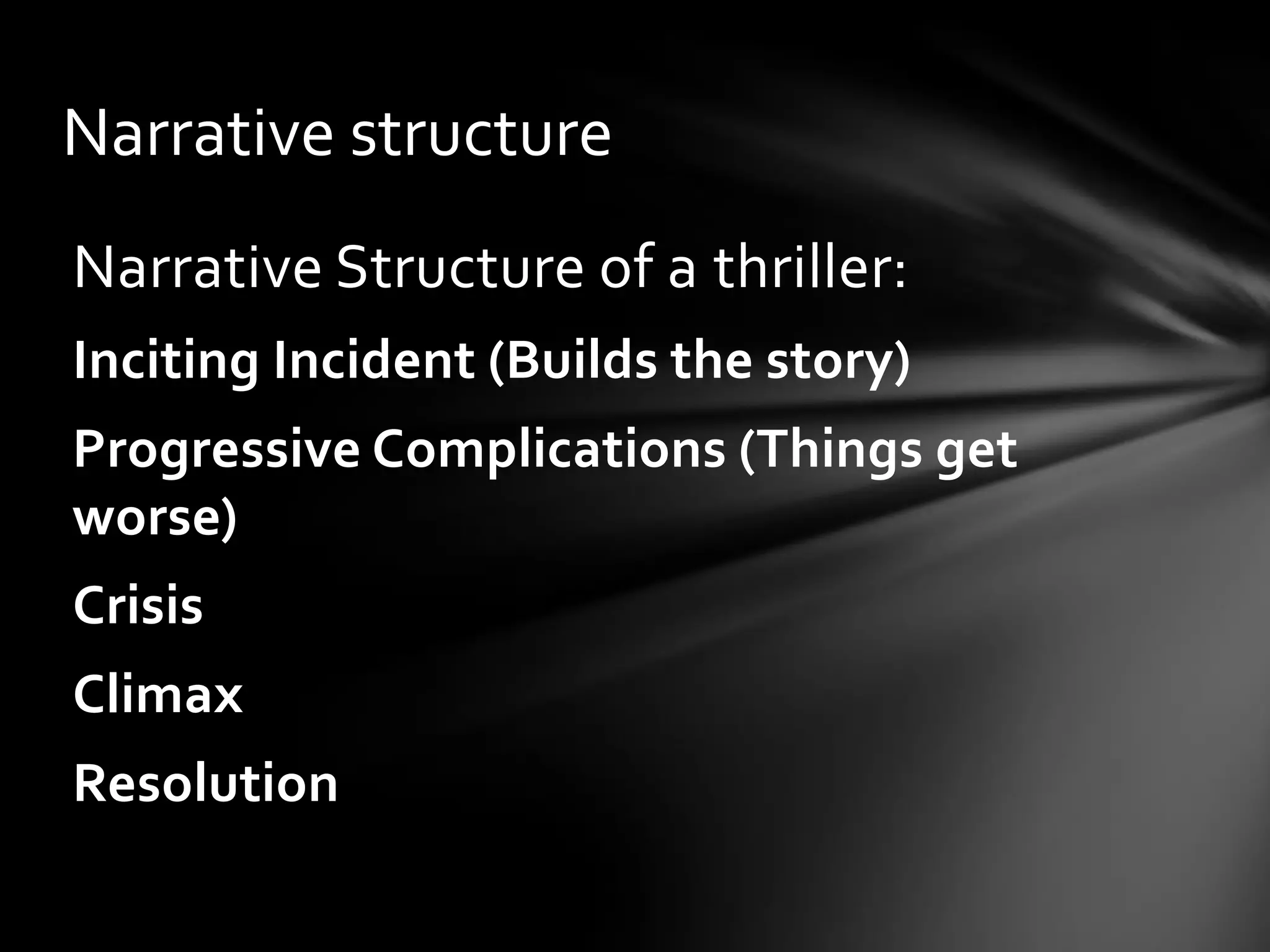 Narrative structure

Narrative Structure of a thriller:

Inciting Incident (Builds the story)

Progressive Complications (Things get worse)

Crisis

Climax

Resolution